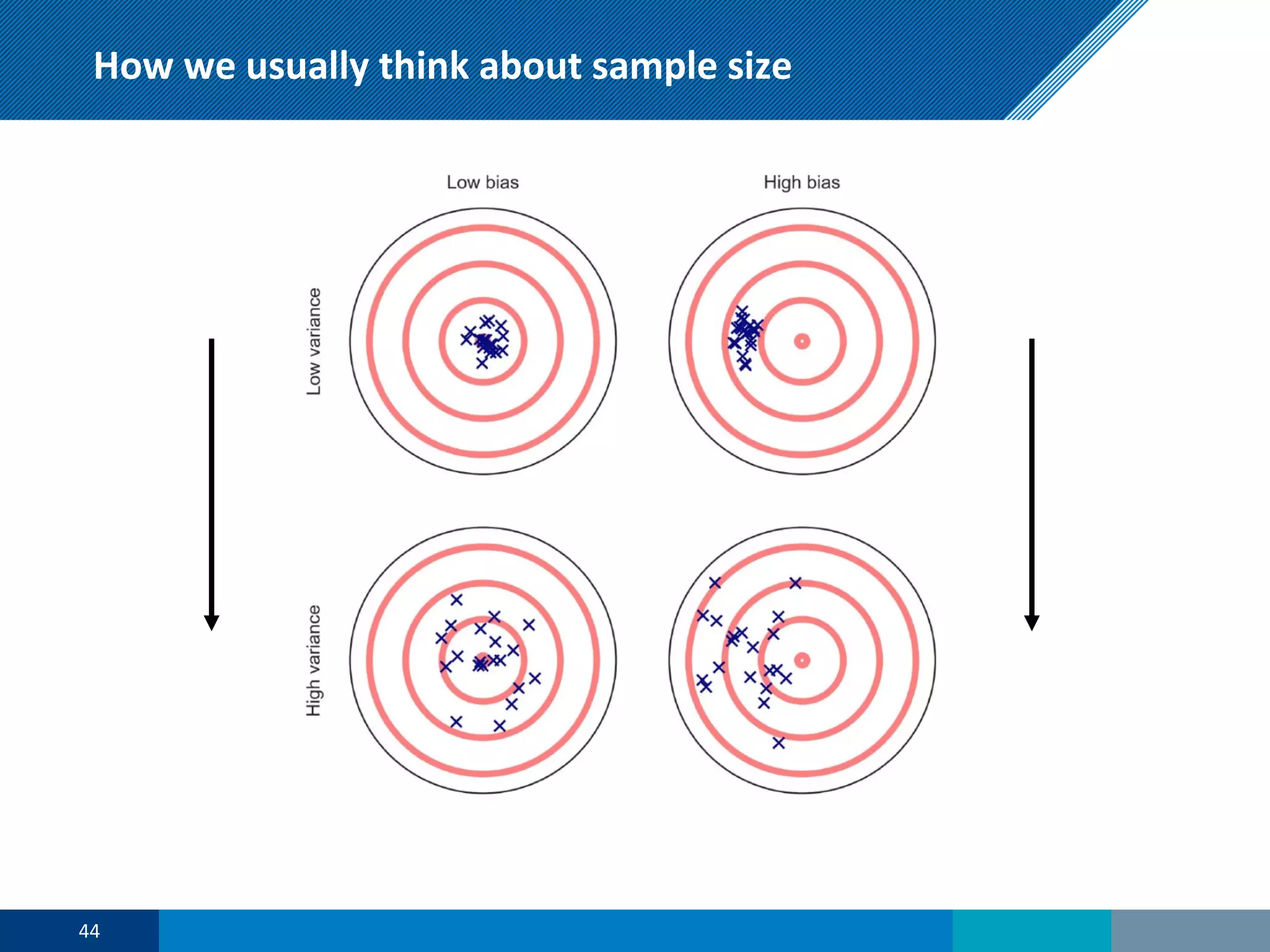 How we usually think about sample size

Low bias

High bias

Low variance

High variance

44